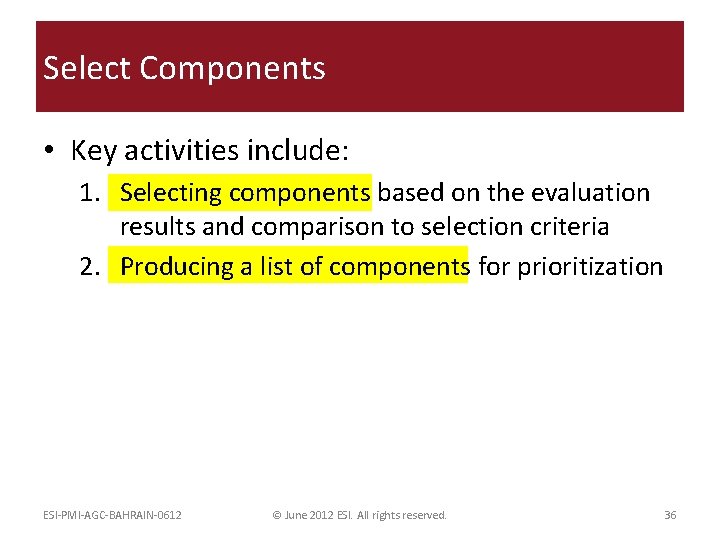 Select Components

• Key activities include:

1. Selecting components based on the evaluation results and comparison to selection criteria
2. Producing a list of components for prioritization

ESI-PMI-AGC-BAHRAIN-0612 © June 2012 ESI. All rights reserved. 36